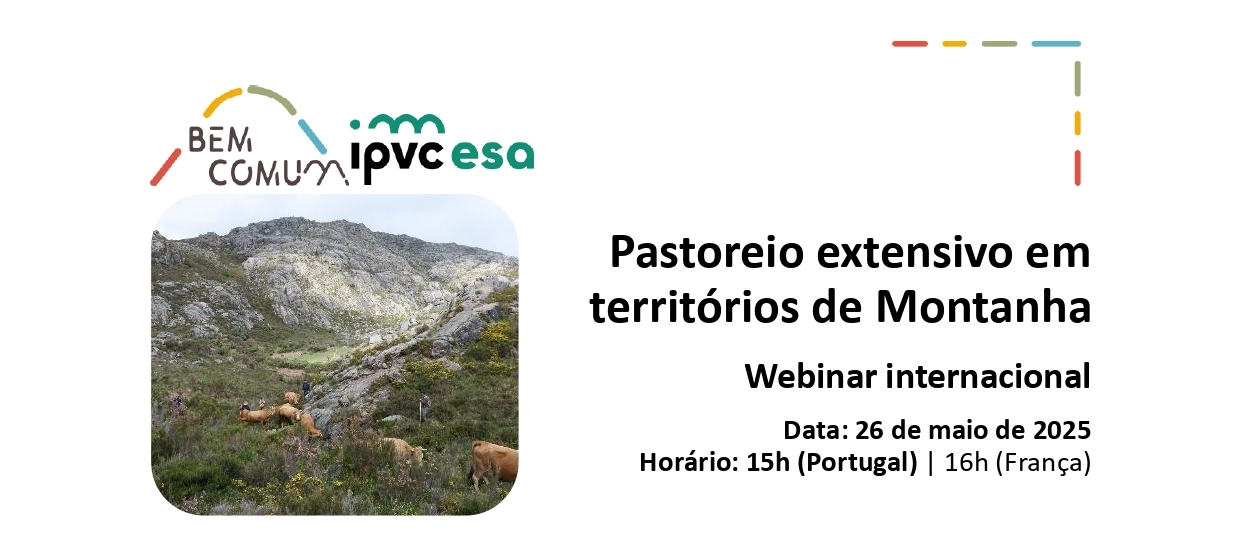 BEM COMUM

ipvc esa

Pastoreio extensivo em territórios de Montanha

Webinar internacional

Data: 26 de maio de 2025
Horário: 15h (Portugal) | 16h (França)